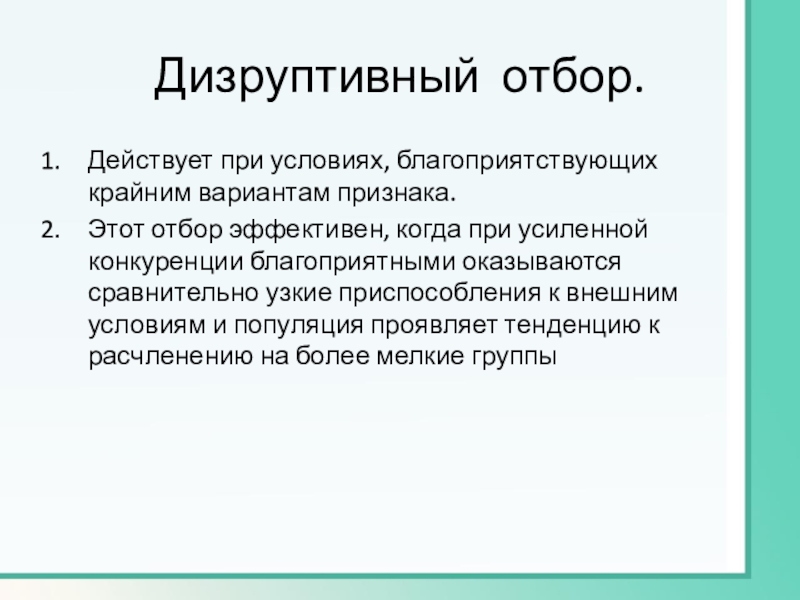 Дизруптивный отбор.

1. Действует при условиях, благоприятствующих крайним вариантам признака.
2. Этот отбор эффективен, когда при усиленной конкуренции благоприятными оказываются сравнительно узкие приспособления к внешним условиям и популяция проявляет тенденцию к расчленению на более мелкие группы